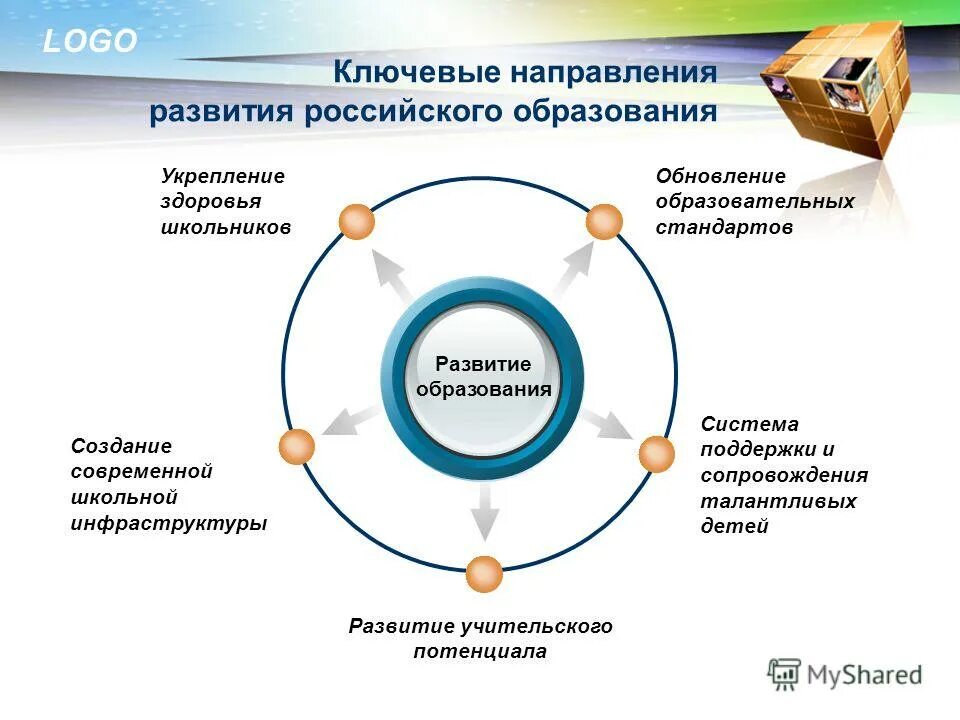 LOGO

Ключевые направления развития российского образования

Укрепление здоровья школьников

Обновление образовательных стандартов

Развитие образования

Создание современной школьной инфраструктуры

Система поддержки и сопровождения талантливых детей

Развитие учительского потенциала

MyShared